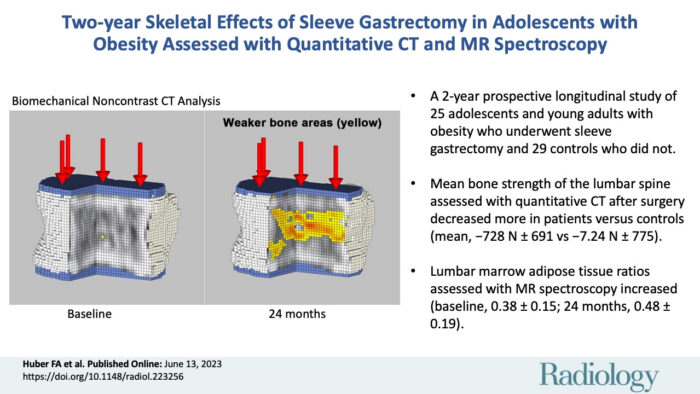 Two-year Skeletal Effects of Sleeve Gastrectomy in Adolescents with Obesity Assessed with Quantitative CT and MR Spectroscopy

Biomechanical Noncontrast CT Analysis

Weaker bone areas (yellow)

Baseline

24 months

• A 2-year prospective longitudinal study of 25 adolescents and young adults with obesity who underwent sleeve gastrectomy and 29 controls who did not.

• Mean bone strength of the lumbar spine assessed with quantitative CT after surgery decreased more in patients versus controls (mean, −728 N ± 691 vs −7.24 N ± 775).

• Lumbar marrow adipose tissue ratios assessed with MR spectroscopy increased (baseline, 0.38 ± 0.15; 24 months, 0.48 ± 0.19).

Huber FA et al. Published Online: June 13, 2023
https://doi.org/10.1148/radiol.223256

Radiology